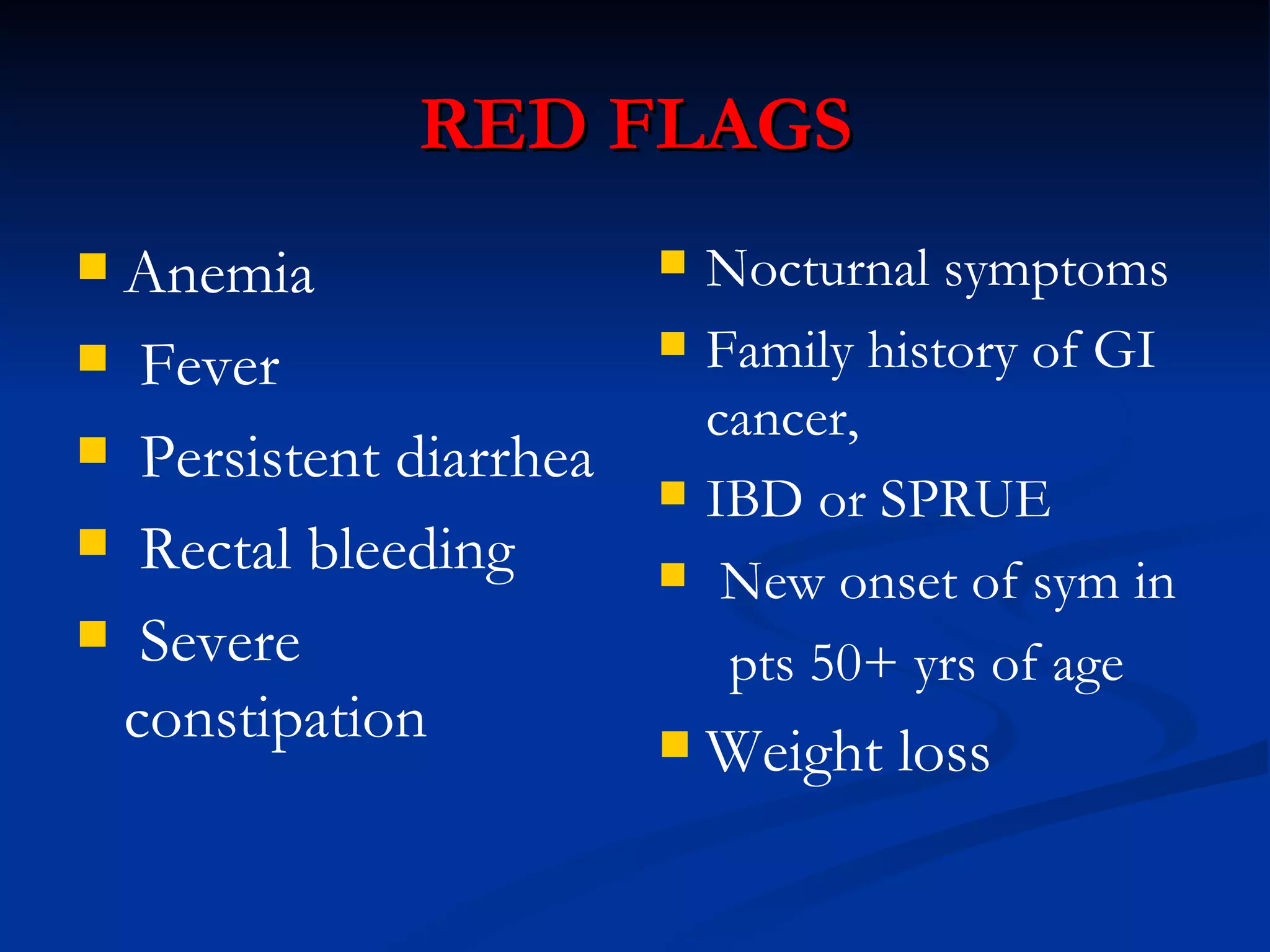 RED FLAGS

- Anemia
- Fever
- Persistent diarrhea
- Rectal bleeding
- Severe constipation

- Nocturnal symptoms
- Family history of GI cancer,
- IBD or SPRUE
- New onset of sym in pts 50+ yrs of age
- Weight loss